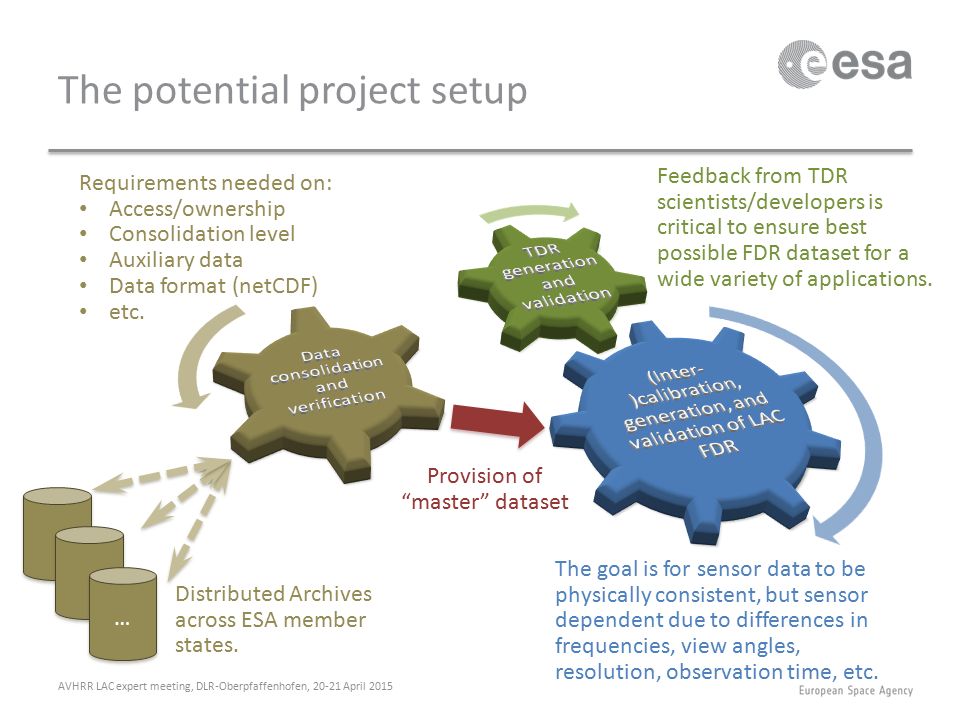 esa

The potential project setup

Requirements needed on:
• Access/ownership
• Consolidation level
• Auxiliary data
• Data format (netCDF)
• etc.

Feedback from TDR scientists/developers is critical to ensure best possible FDR dataset for a wide variety of applications.

TDR generation and validation

Data consolidation and verification

(Inter-)calibration, generation, and validation of LAC FDR

Provision of "master" dataset

...

Distributed Archives across ESA member states.

The goal is for sensor data to be physically consistent, but sensor dependent due to differences in frequencies, view angles, resolution, observation time, etc.

AVHRR LAC expert meeting, DLR-Oberpfaffenhofen, 20-21 April 2015

European Space Agency